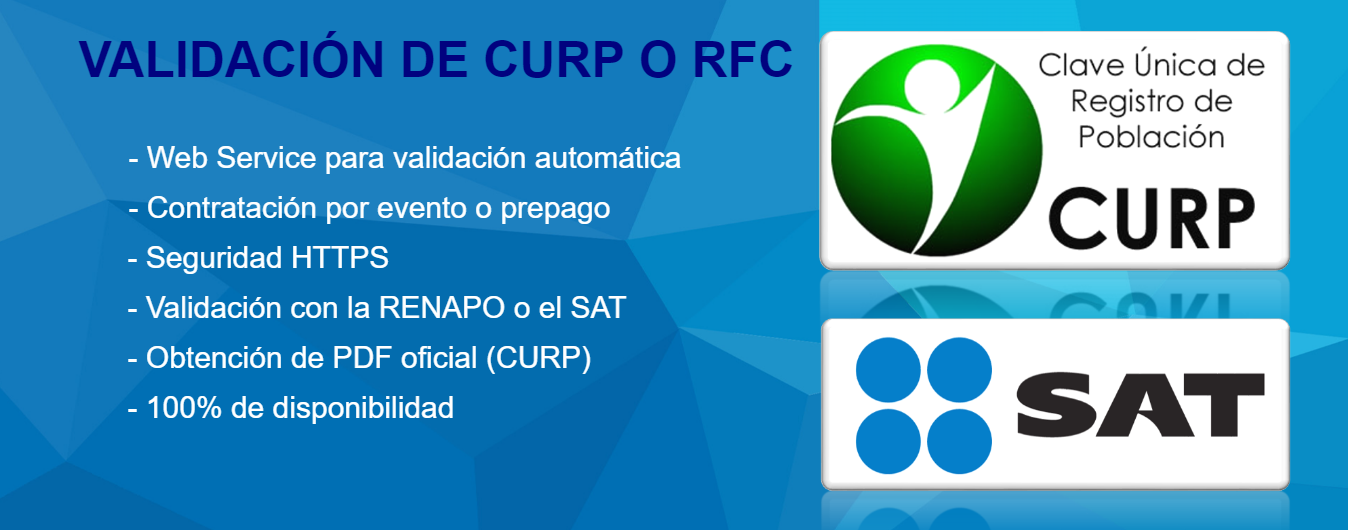 VALIDACIÓN DE CURP O RFC

- Web Service para validación automática
- Contratación por evento o prepago
- Seguridad HTTPS
- Validación con la RENAPO o el SAT
- Obtención de PDF oficial (CURP)
- 100% de disponibilidad

Clave Única de Registro de Población
CURP

SAT